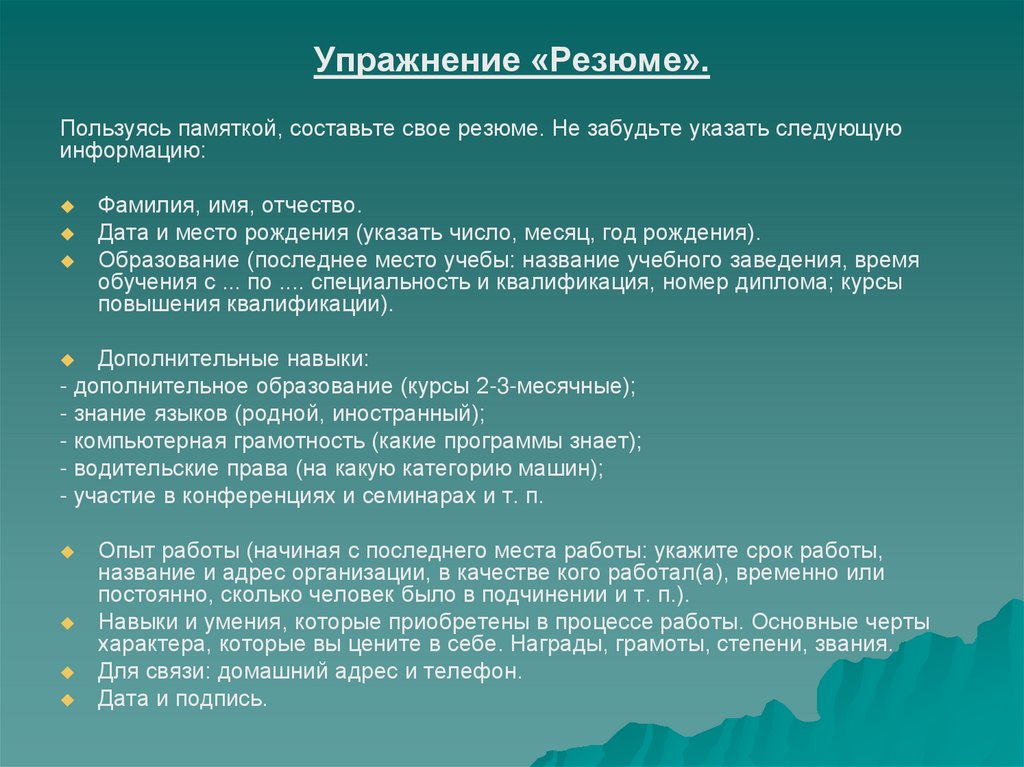 Упражнение «Резюме».

Пользуясь памяткой, составьте свое резюме. Не забудьте указать следующую информацию:

- Фамилия, имя, отчество.
- Дата и место рождения (указать число, месяц, год рождения).
- Образование (последнее место учебы: название учебного заведения, время обучения с ... по .... специальность и квалификация, номер диплома; курсы повышения квалификации).

- Дополнительные навыки:
- дополнительное образование (курсы 2-3-месячные);
- знание языков (родной, иностранный);
- компьютерная грамотность (какие программы знает);
- водительские права (на какую категорию машин);
- участие в конференциях и семинарах и т. п.

- Опыт работы (начиная с последнего места работы: укажите срок работы, название и адрес организации, в качестве кого работал(а), временно или постоянно, сколько человек было в подчинении и т. п.).
- Навыки и умения, которые приобретены в процессе работы. Основные черты характера, которые вы цените в себе. Награды, грамоты, степени, звания.
- Для связи: домашний адрес и телефон.
- Дата и подпись.